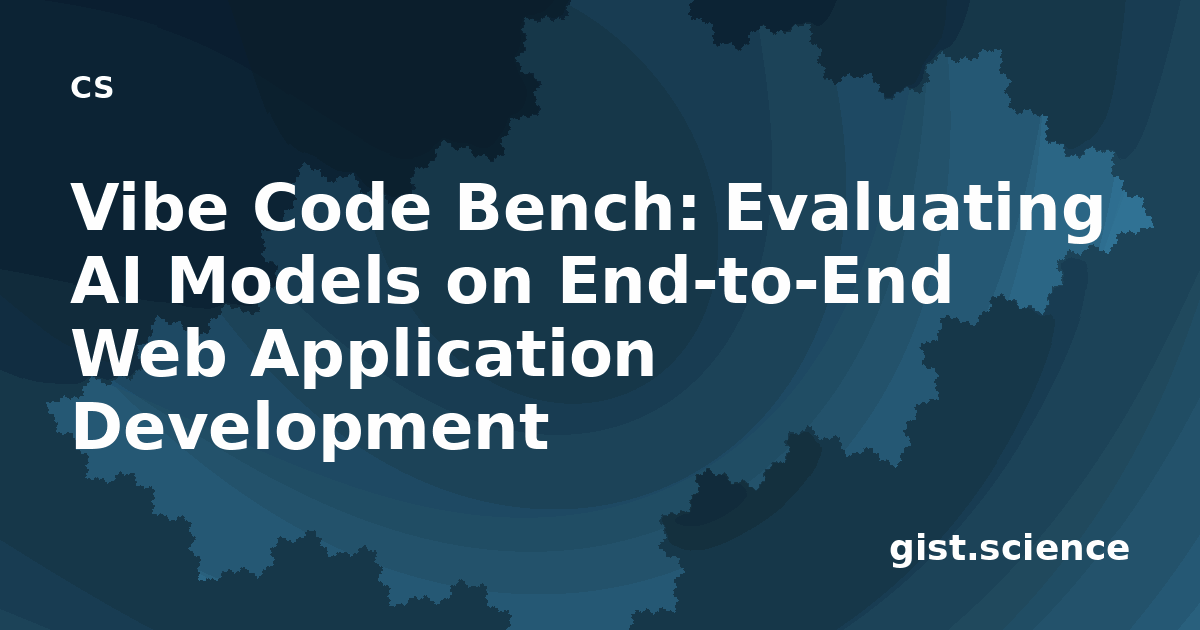 CS

Vibe Code Bench: Evaluating AI Models on End-to-End Web Application Development

gist.science